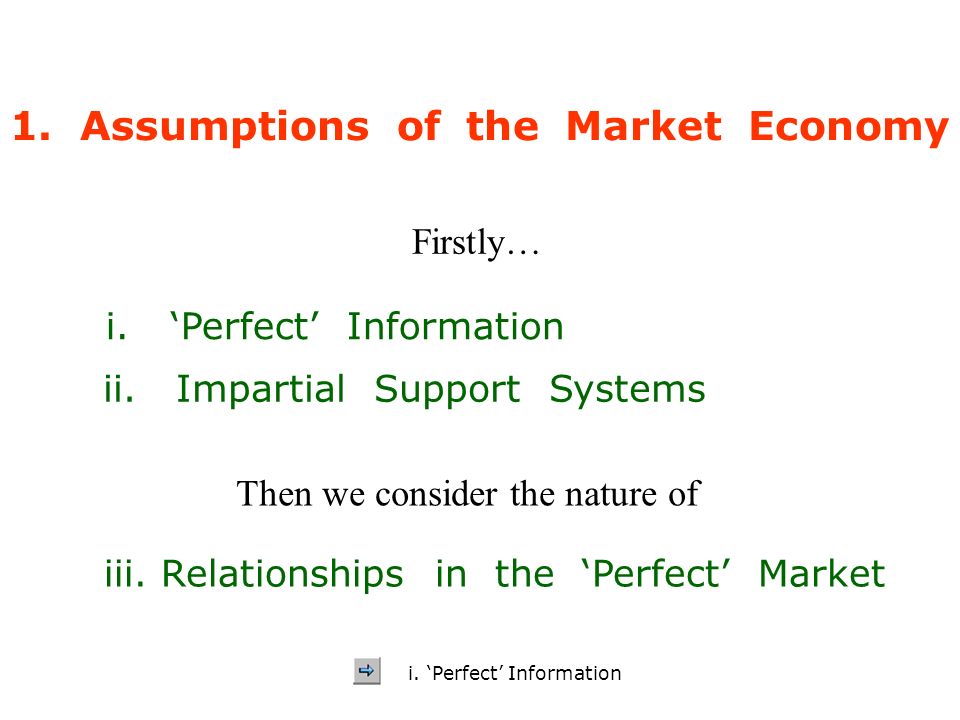 1. Assumptions of the Market Economy

Firstly…

i. ‘Perfect’ Information
ii. Impartial Support Systems

Then we consider the nature of

iii. Relationships in the ‘Perfect’ Market

i. ‘Perfect’ Information